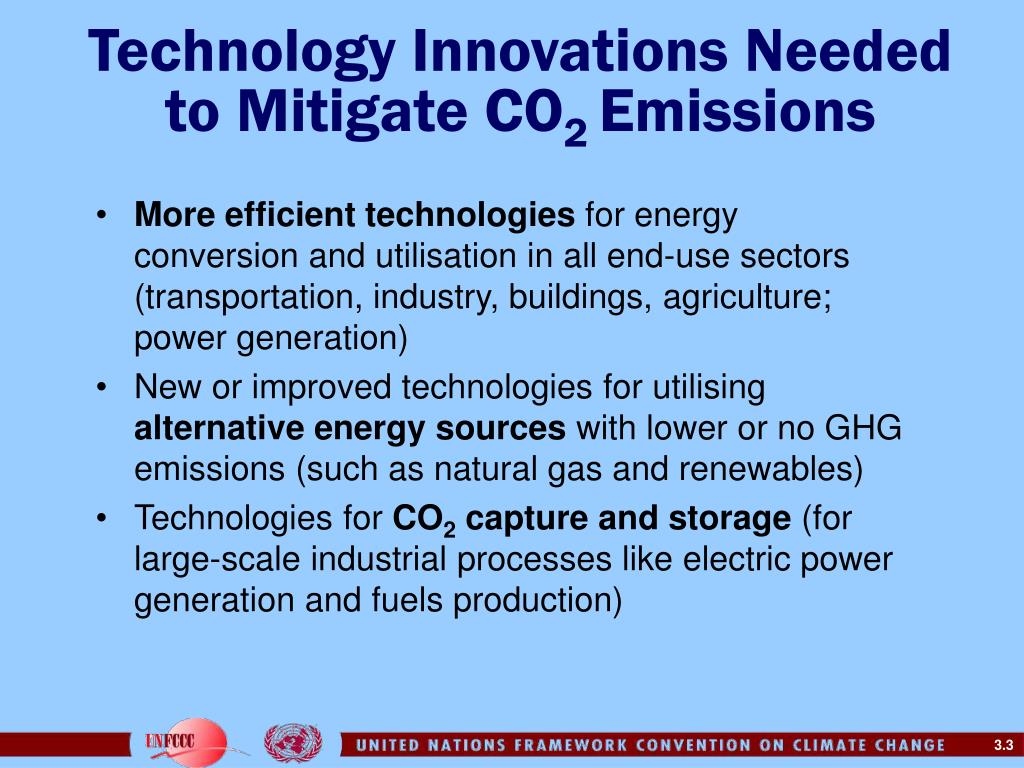 Technology Innovations Needed to Mitigate $CO_2$ Emissions

• More efficient technologies for energy conversion and utilisation in all end-use sectors (transportation, industry, buildings, agriculture; power generation)

• New or improved technologies for utilising alternative energy sources with lower or no GHG emissions (such as natural gas and renewables)

• Technologies for $CO_2$ capture and storage (for large-scale industrial processes like electric power generation and fuels production)

UNFCCC

UNITED NATIONS FRAMEWORK CONVENTION ON CLIMATE CHANGE

3.3